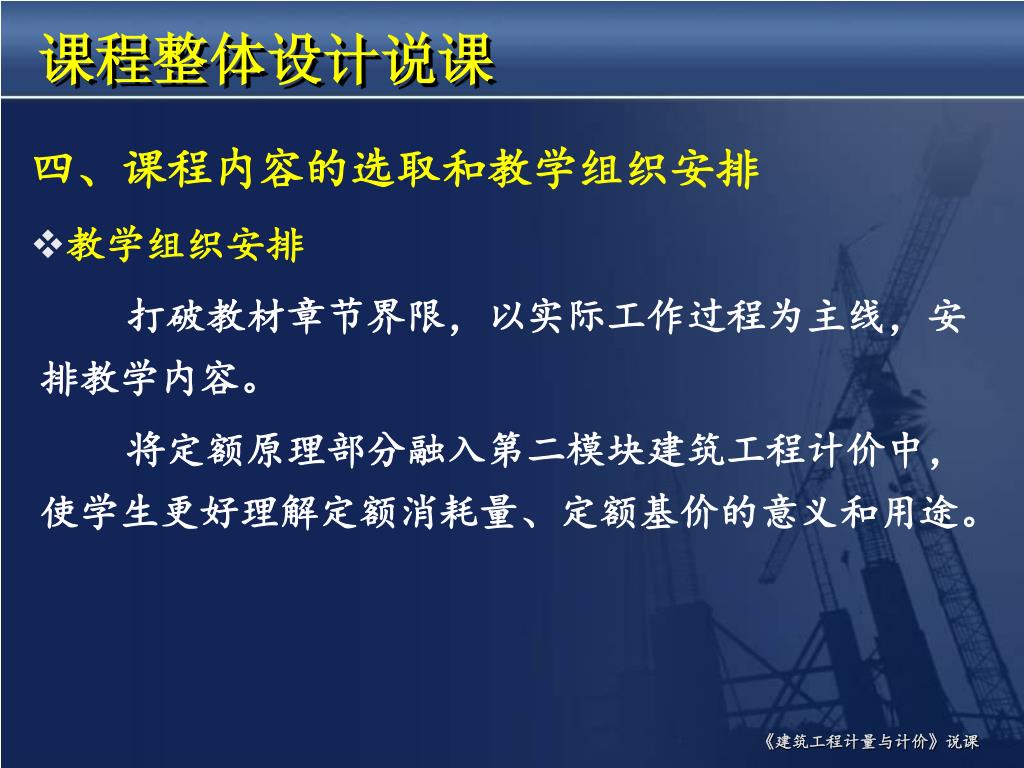 课程整体设计说课

四、课程内容的选取和教学组织安排

❖教学组织安排

打破教材章节界限，以实际工作过程为主线，安排教学内容。

将定额原理部分融入第二模块建筑工程计价中，使学生更好理解定额消耗量、定额基价的意义和用途。

《建筑工程计量与计价》说课